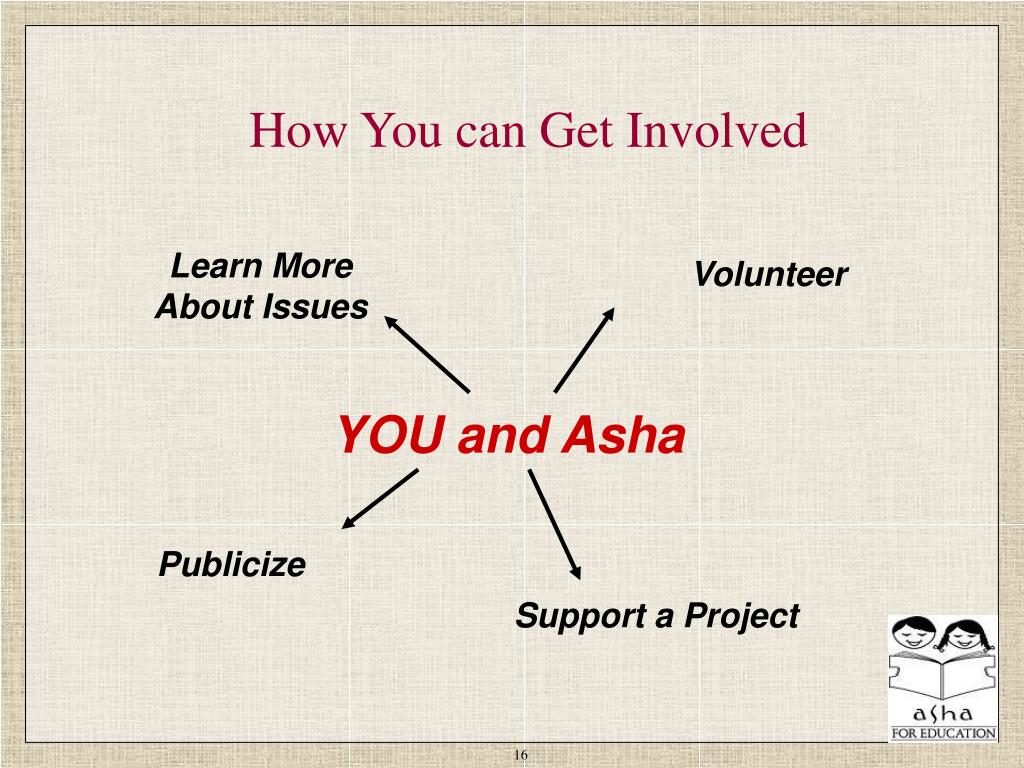 How You can Get Involved

Learn More About Issues

Volunteer

YOU and Asha

Publicize

Support a Project

asha
FOR EDUCATION

16